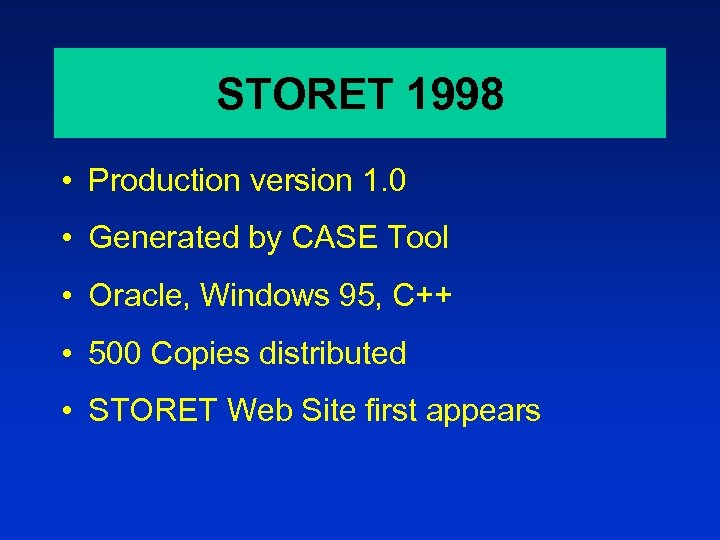 STORET 1998

• Production version 1.0

• Generated by CASE Tool

• Oracle, Windows 95, C++

• 500 Copies distributed

• STORET Web Site first appears